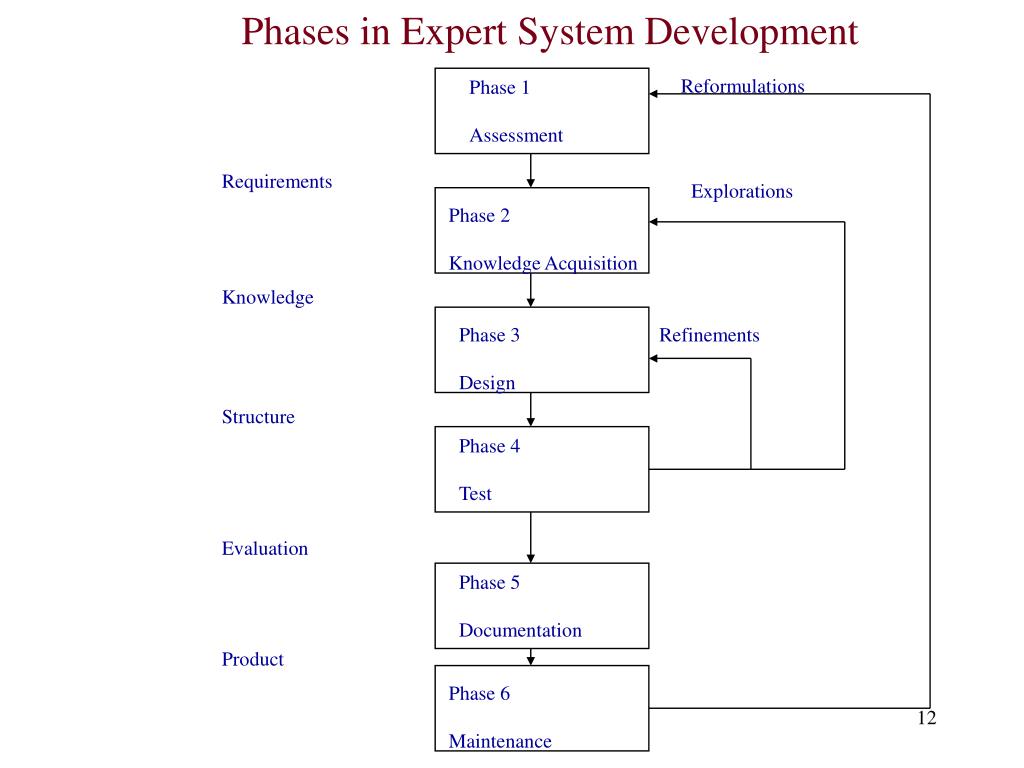 Phases in Expert System Development

Phase 1

Assessment

Reformulations

Requirements

Phase 2

Knowledge Acquisition

Explorations

Knowledge

Phase 3

Design

Refinements

Structure

Phase 4

Test

Evaluation

Phase 5

Documentation

Product

Phase 6

Maintenance

12